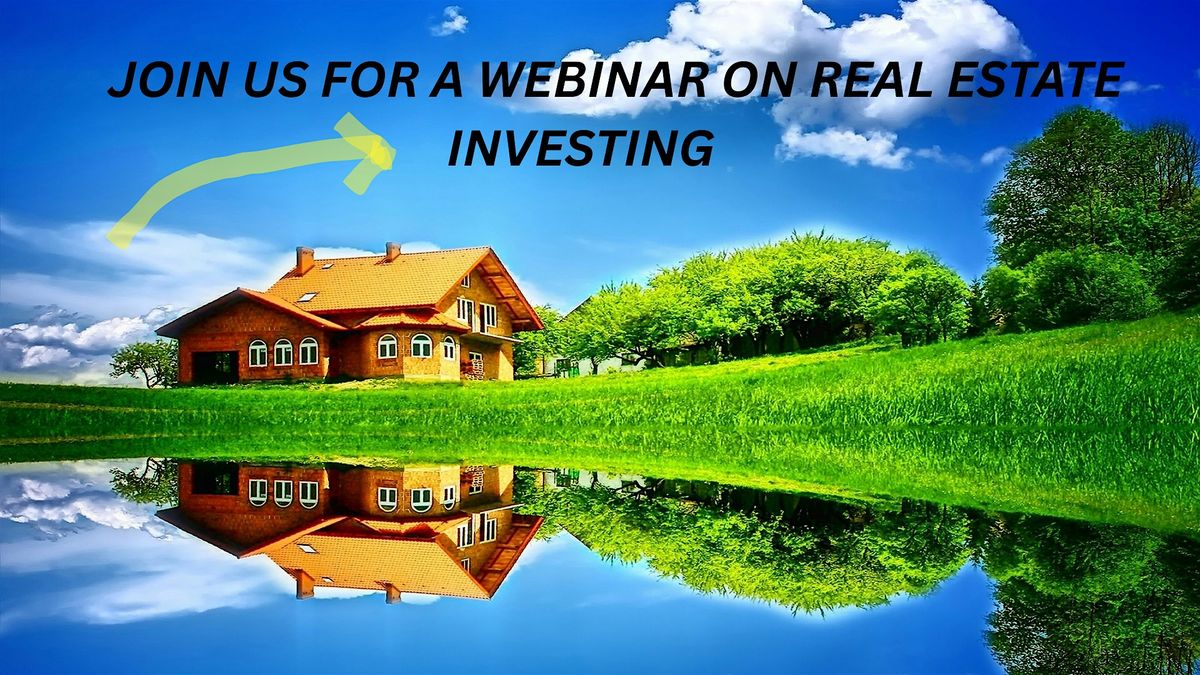 JOIN US FOR A WEBINAR ON REAL ESTATE INVESTING